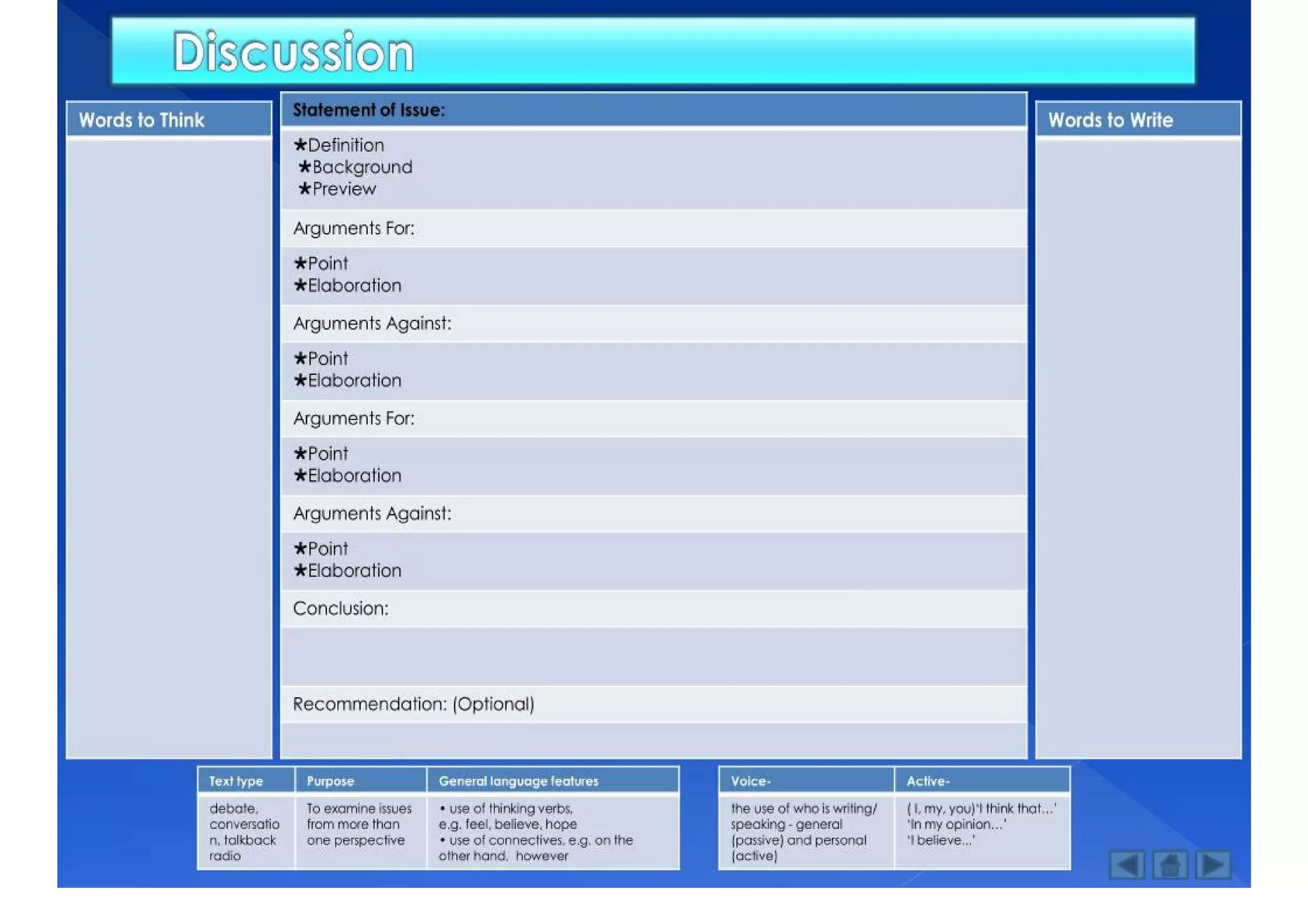 Discussion

Words to Think

Statement of Issue:

★Definition
★Background
★Preview

Arguments For:

★Point
★Elaboration

Arguments Against:

★Point
★Elaboration

Arguments For:

★Point
★Elaboration

Arguments Against:

★Point
★Elaboration

Conclusion:

Recommendation: (Optional)

Words to Write

| Text type | Purpose | General language features |
|---|---|---|
| debate, conversation, talkback radio | To examine issues from more than one perspective | • use of thinking verbs, e.g. feel, believe, hope • use of connectives, e.g. on the other hand, however |

| Voice- | Active- |
|---|---|
| the use of who is writing/ speaking - general (passive) and personal (active) | ( I, my, you)'I think that...' 'In my opinion...' 'I believe...' |